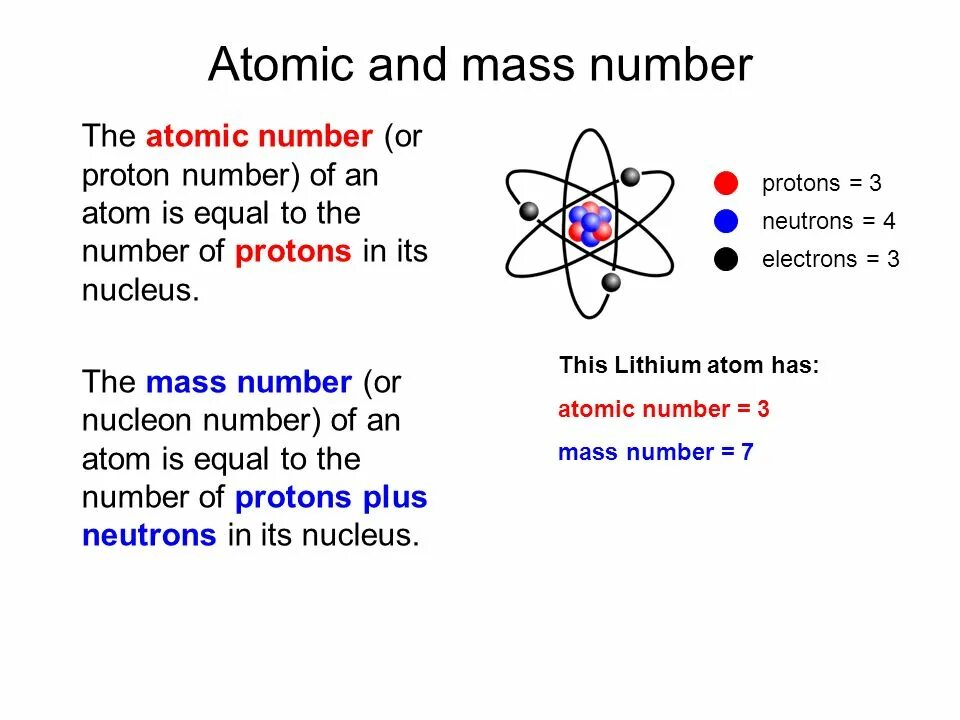 Atomic and mass number

The atomic number (or proton number) of an atom is equal to the number of protons in its nucleus.

The mass number (or nucleon number) of an atom is equal to the number of protons plus neutrons in its nucleus.

protons = 3
neutrons = 4
electrons = 3

This Lithium atom has:
atomic number = 3
mass number = 7